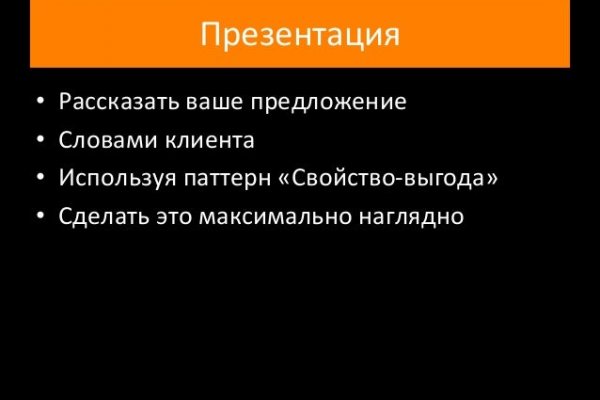 Презентация

• Рассказать ваше предложение
• Словами клиента
• Используя паттерн «Свойство-выгода»
• Сделать это максимально наглядно